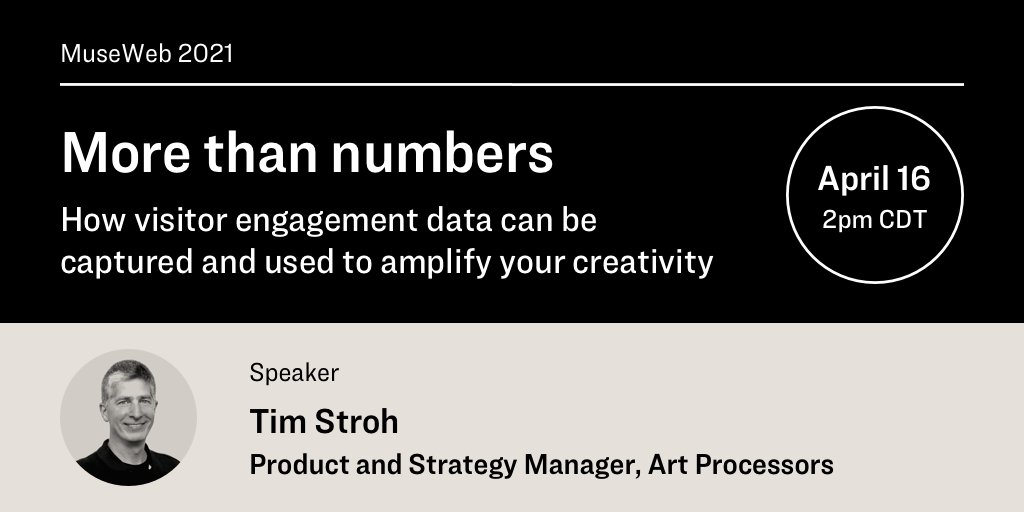 MuseWeb 2021

More than numbers

How visitor engagement data can be captured and used to amplify your creativity

April 16
2pm CDT

Speaker

Tim Stroh

Product and Strategy Manager, Art Processors